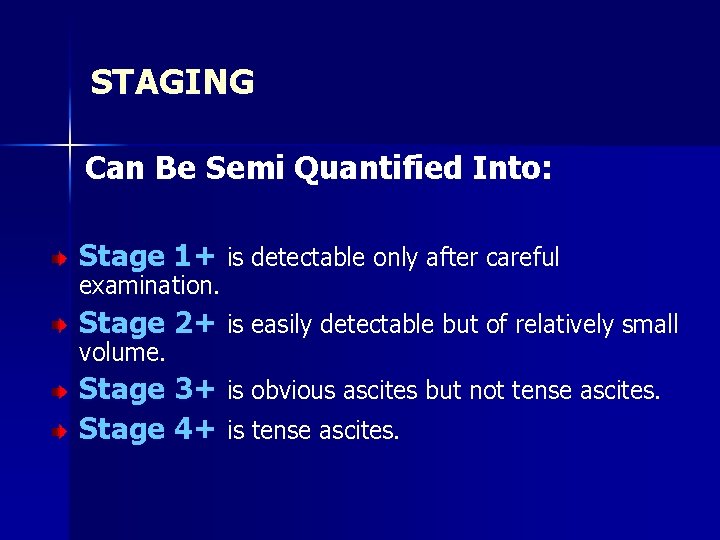 STAGING

Can Be Semi Quantified Into:

Stage 1+ is detectable only after careful examination.

Stage 2+ is easily detectable but of relatively small volume.

Stage 3+ is obvious ascites but not tense ascites.

Stage 4+ is tense ascites.